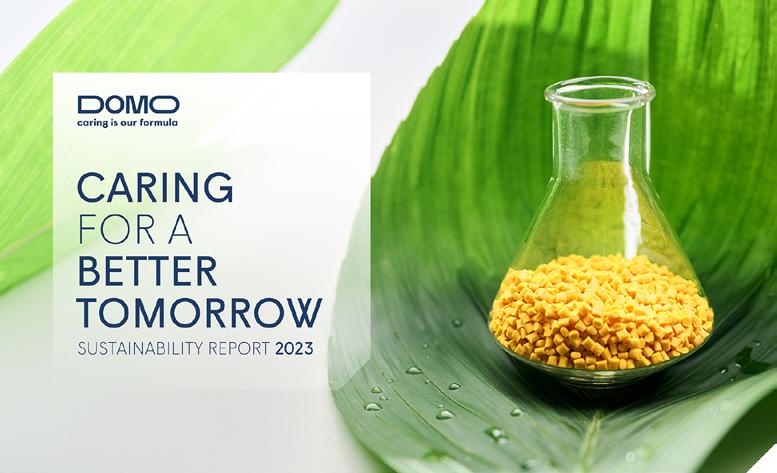 DOMO
caring is our formula

CARING
FOR A
BETTER
TOMORROW
SUSTAINABILITY REPORT 2023